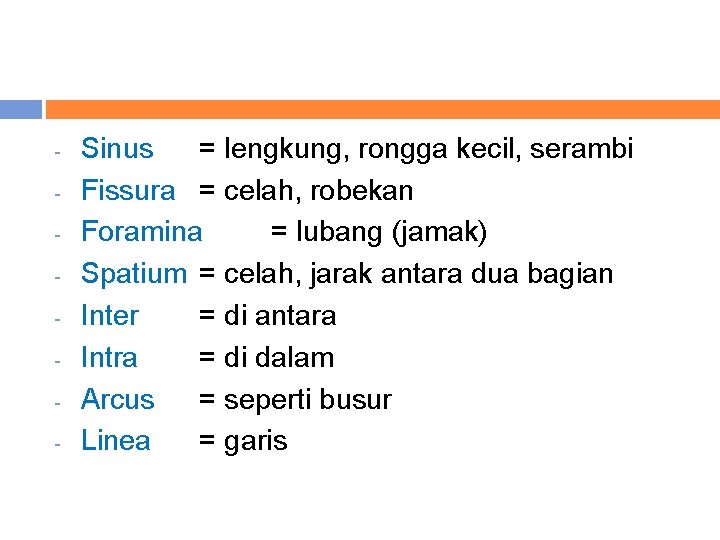 - Sinus = lengkung, rongga kecil, serambi
- Fissura = celah, robekan
- Foramina = lubang (jamak)
- Spatium = celah, jarak antara dua bagian
- Inter = di antara
- Intra = di dalam
- Arcus = seperti busur
- Linea = garis